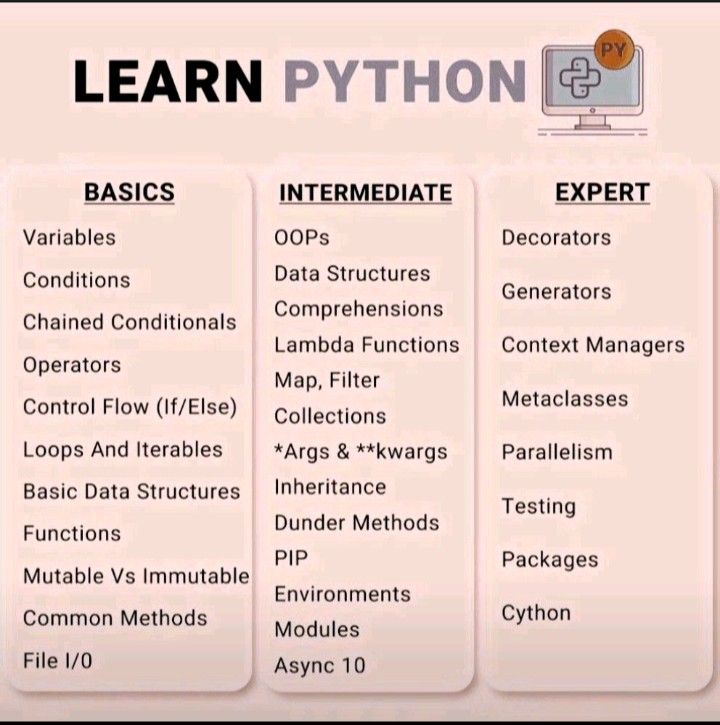 LEARN PYTHON

PY

BASICS

Variables

Conditions

Chained Conditionals

Operators

Control Flow (If/Else)

Loops And Iterables

Basic Data Structures

Functions

Mutable Vs Immutable

Common Methods

File I/0

INTERMEDIATE

OOPs

Data Structures

Comprehensions

Lambda Functions

Map, Filter

Collections

*Args & **kwargs

Inheritance

Dunder Methods

PIP

Environments

Modules

Async 10

EXPERT

Decorators

Generators

Context Managers

Metaclasses

Parallelism

Testing

Packages

Cython